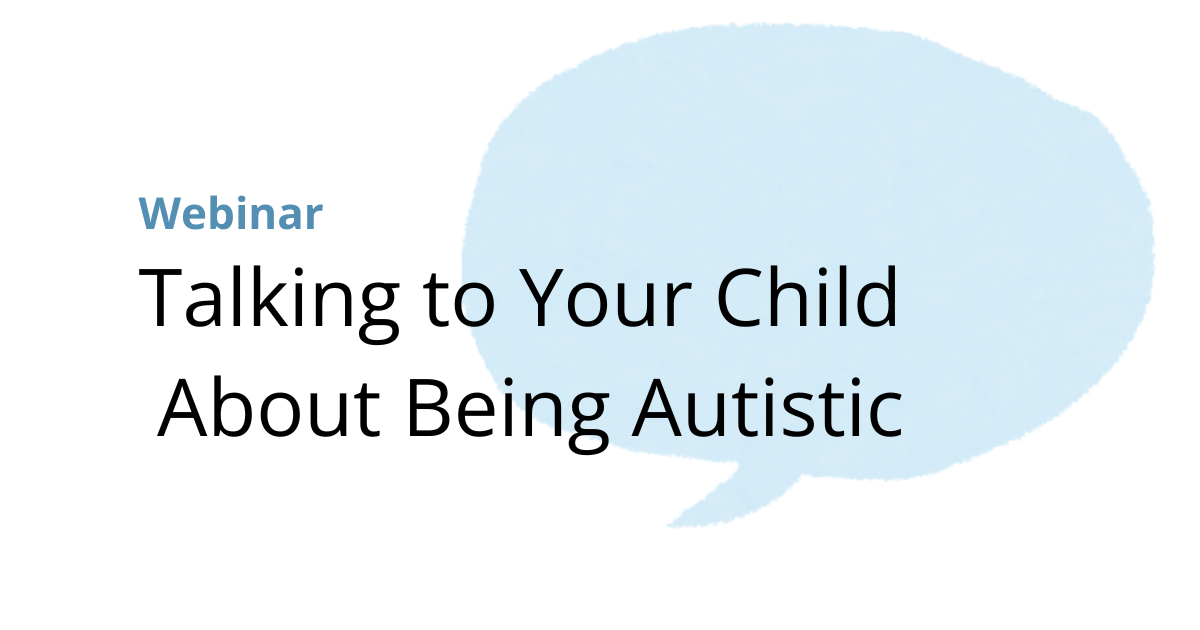 Webinar

Talking to Your Child About Being Autistic